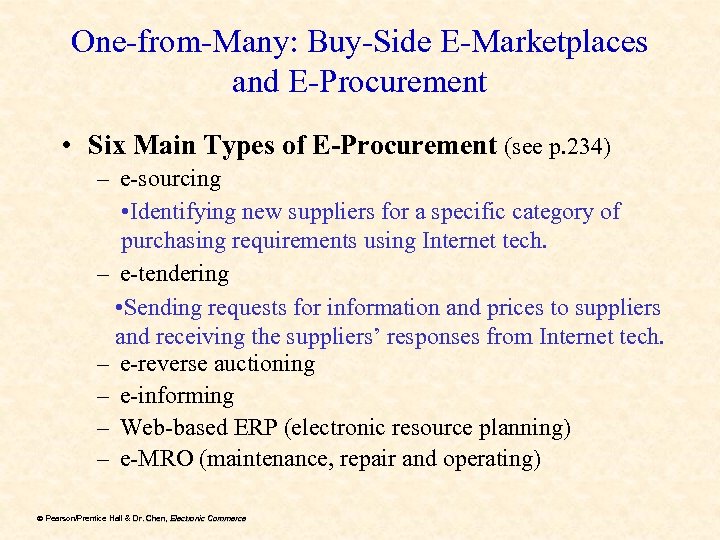 One-from-Many: Buy-Side E-Marketplaces and E-Procurement

• Six Main Types of E-Procurement (see p.234)
– e-sourcing
•Identifying new suppliers for a specific category of purchasing requirements using Internet tech.
– e-tendering
•Sending requests for information and prices to suppliers and receiving the suppliers' responses from Internet tech.
– e-reverse auctioning
– e-informing
– Web-based ERP (electronic resource planning)
– e-MRO (maintenance, repair and operating)

© Pearson/Prentice Hall & Dr. Chen, Electronic Commerce